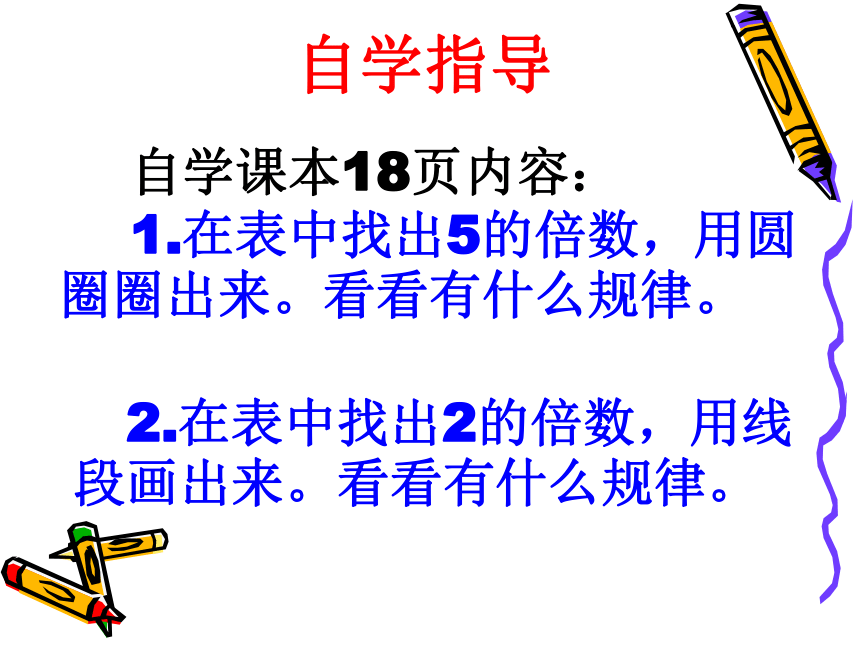 自学指导

自学课本18页内容：

1.在表中找出5的倍数，用圆圈圈出来。看看有什么规律。

2.在表中找出2的倍数，用线段画出来。看看有什么规律。